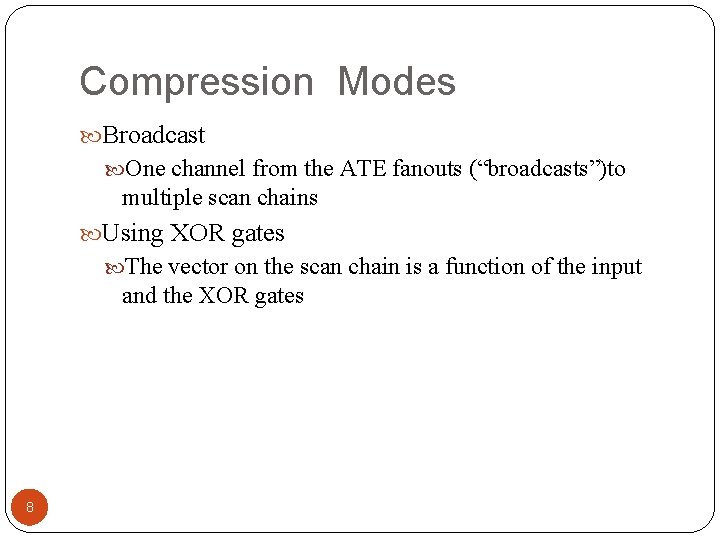 Compression Modes

Broadcast

One channel from the ATE fanouts (“broadcasts”)to multiple scan chains

Using XOR gates

The vector on the scan chain is a function of the input and the XOR gates

8